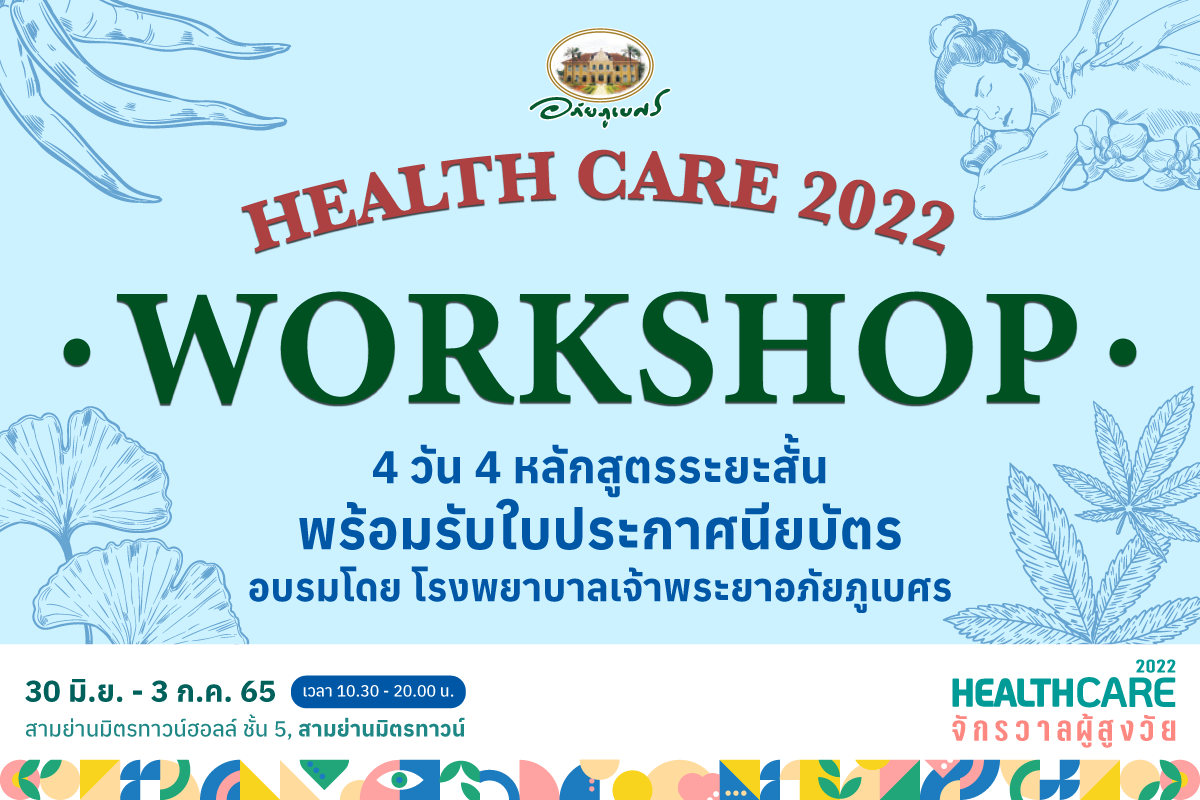 อภัยภูเบศร

HEALTH CARE 2022

· WORKSHOP ·

4 วัน 4 หลักสูตรระยะสั้น
พร้อมรับใบประกาศนียบัตร
อบรมโดย โรงพยาบาลเจ้าพระยาอภัยภูเบศร

30 มิ.ย. - 3 ก.ค. 65 เวลา 10.30 - 20.00 น.
สามย่านมิตรทาวน์ฮอลล์ ชั้น 5, สามย่านมิตรทาวน์

2022
HEALTHCARE
จักรวาลผู้สูงวัย